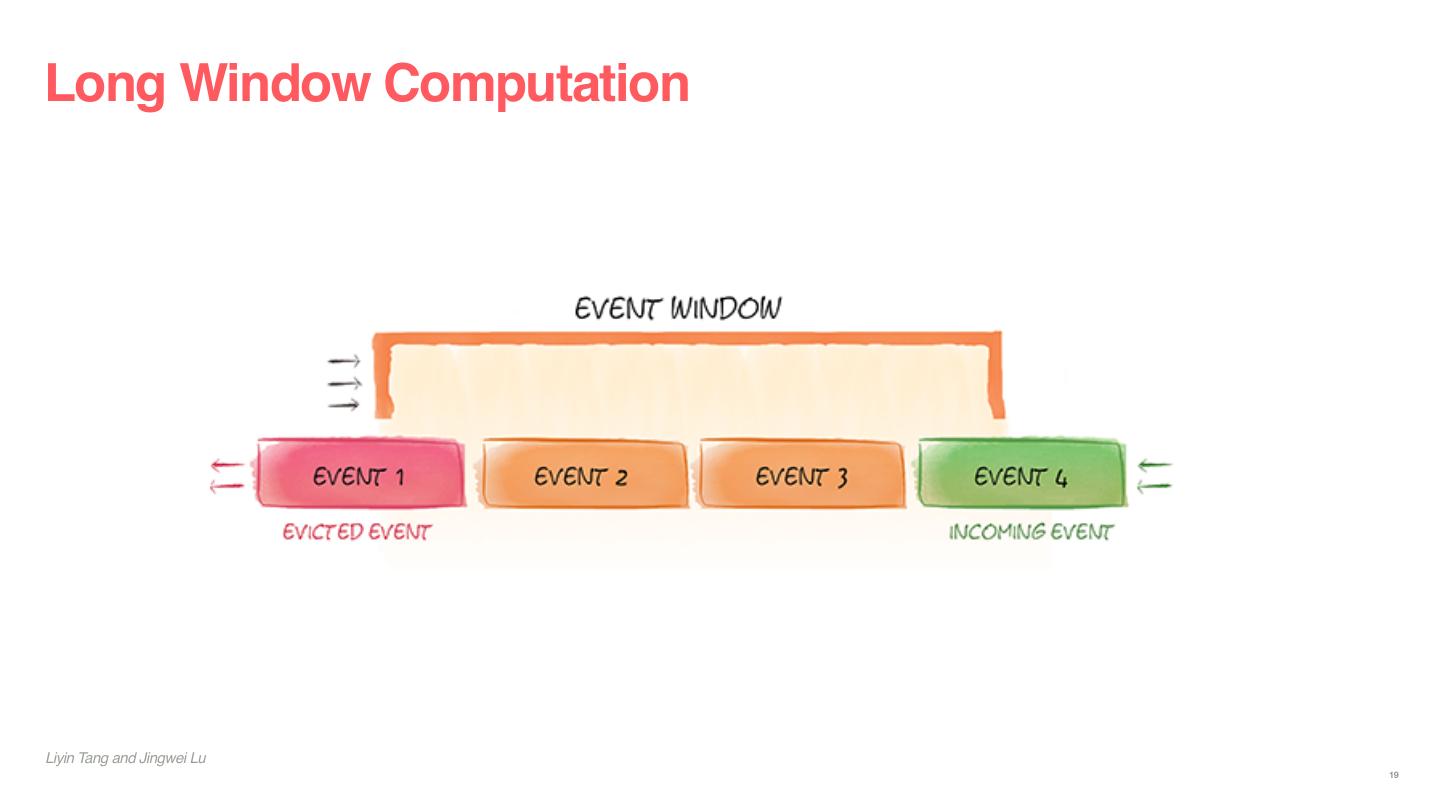 Long Window Computation

EVENT WINDOW

EVENT 1

EVENT 2

EVENT 3

EVENT 4

EVICTED EVENT

INCOMING EVENT

Liyin Tang and Jingwei Lu

19